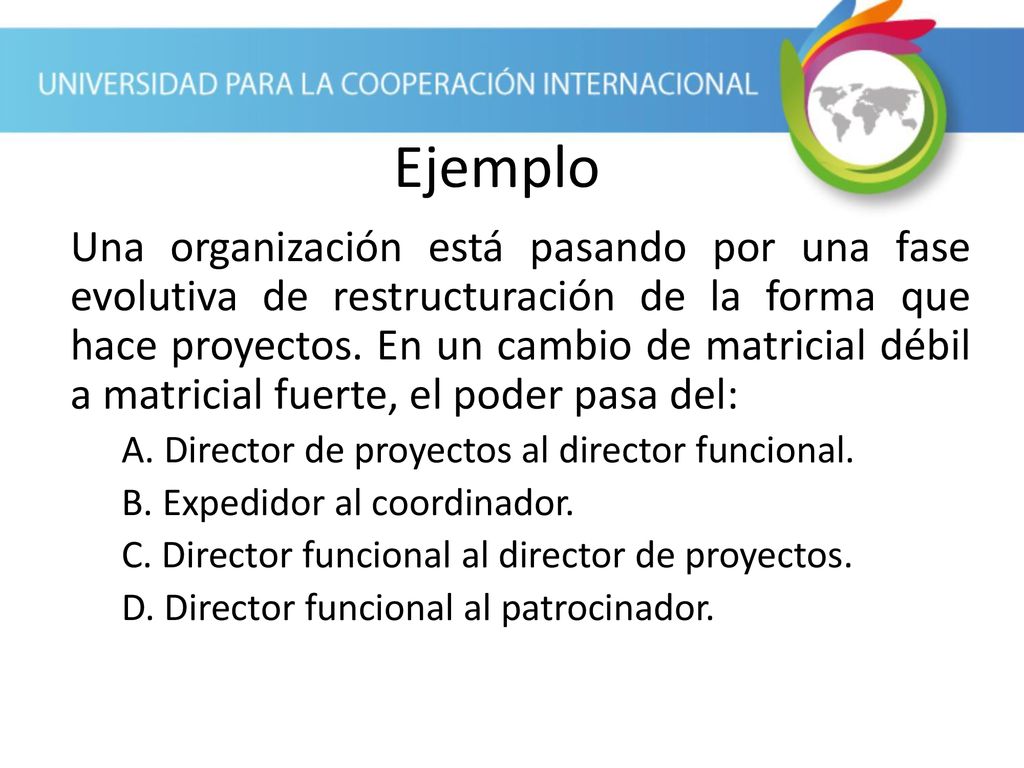 UNIVERSIDAD PARA LA COOPERACIÓN INTERNACIONAL

Ejemplo

Una organización está pasando por una fase evolutiva de restructuración de la forma que hace proyectos. En un cambio de matricial débil a matricial fuerte, el poder pasa del:

A. Director de proyectos al director funcional.
B. Expedidor al coordinador.
C. Director funcional al director de proyectos.
D. Director funcional al patrocinador.